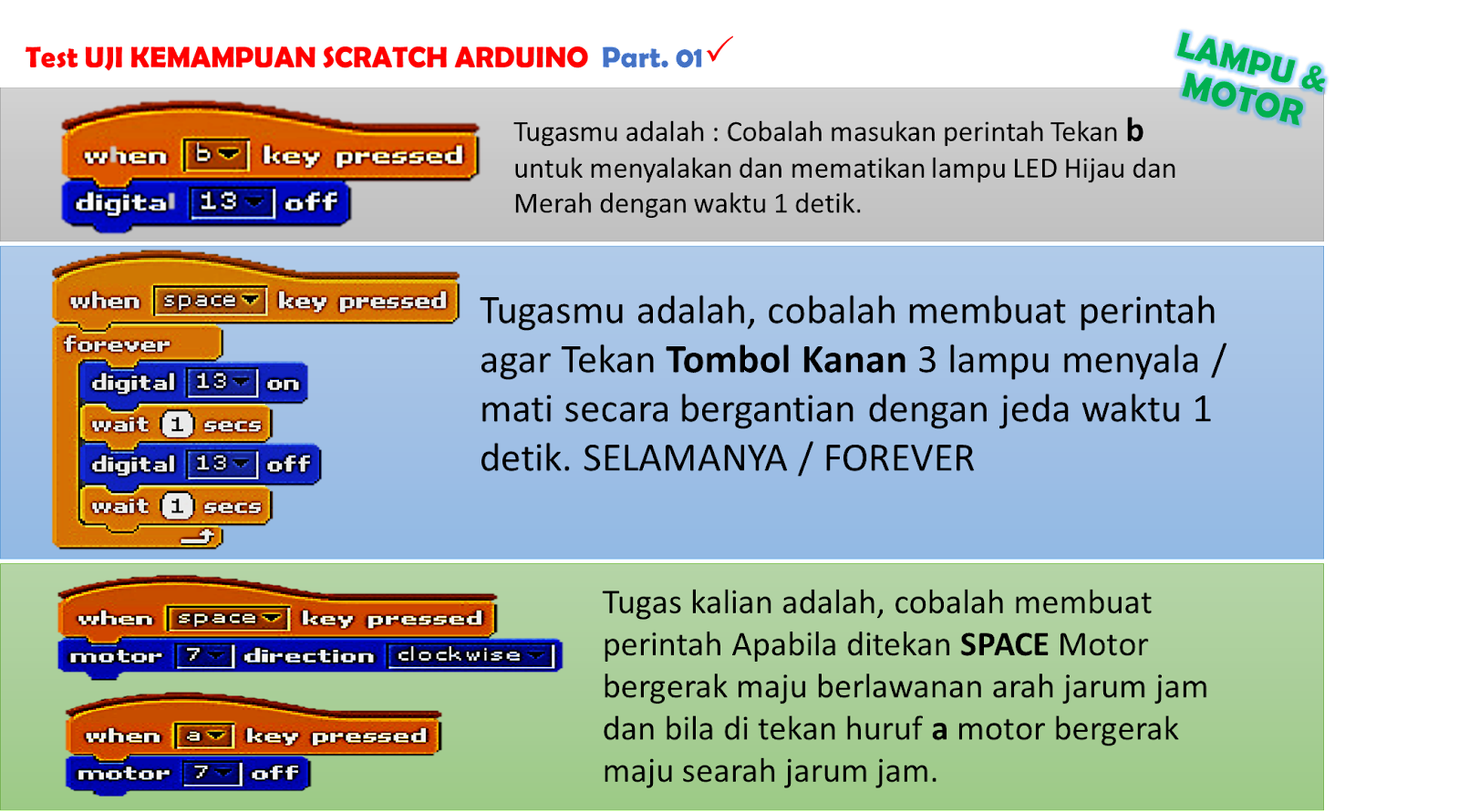 Test UJI KEMAMPUAN SCRATCH ARDUINO Part. 01

LAMPU & MOTOR

when b key pressed
digital 13 off

Tugasmu adalah : Cobalah masukan perintah Tekan b untuk menyalakan dan mematikan lampu LED Hijau dan Merah dengan waktu 1 detik.

when space key pressed
forever
digital 13 on
wait 1 secs
digital 13 off
wait 1 secs

Tugasmu adalah, cobalah membuat perintah agar Tekan Tombol Kanan 3 lampu menyala / mati secara bergantian dengan jeda waktu 1 detik. SELAMANYA / FOREVER

when space key pressed
motor 7 direction clockwise

when a key pressed
motor 7 off

Tugas kalian adalah, cobalah membuat perintah Apabila ditekan SPACE Motor bergerak maju berlawanan arah jarum jam dan bila di tekan huruf a motor bergerak maju searah jarum jam.